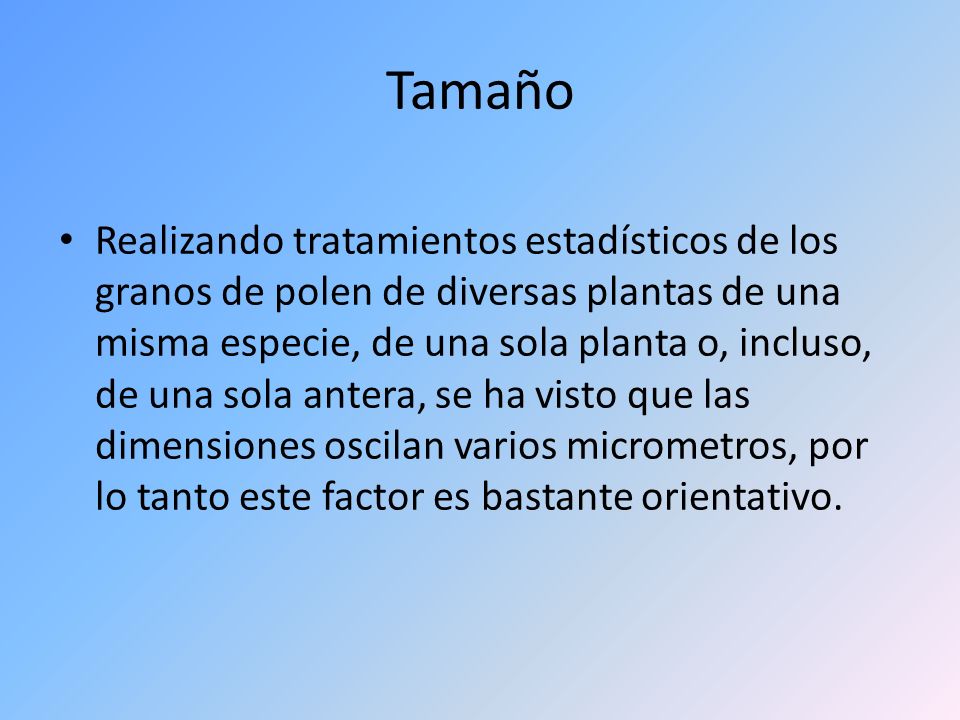 Tamaño

• Realizando tratamientos estadísticos de los granos de polen de diversas plantas de una misma especie, de una sola planta o, incluso, de una sola antera, se ha visto que las dimensiones oscilan varios micrometros, por lo tanto este factor es bastante orientativo.